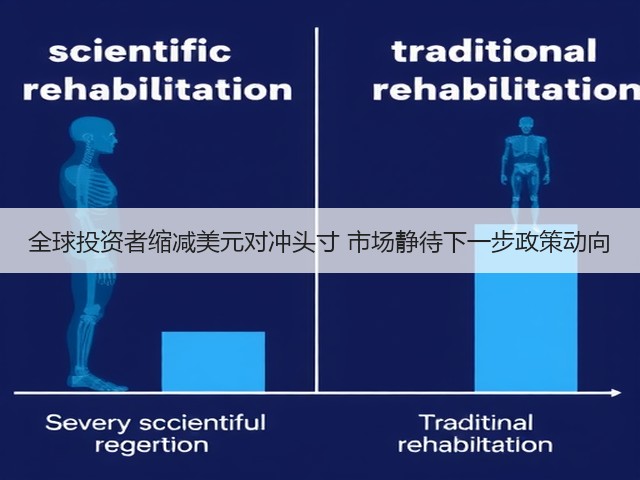 scientific rehabilitation

traditional rehabilitation

全球投资者缩减美元对冲头寸 市场静待下一步政策动向

Severy sccientiful regertion

Traditinal rehabiltation